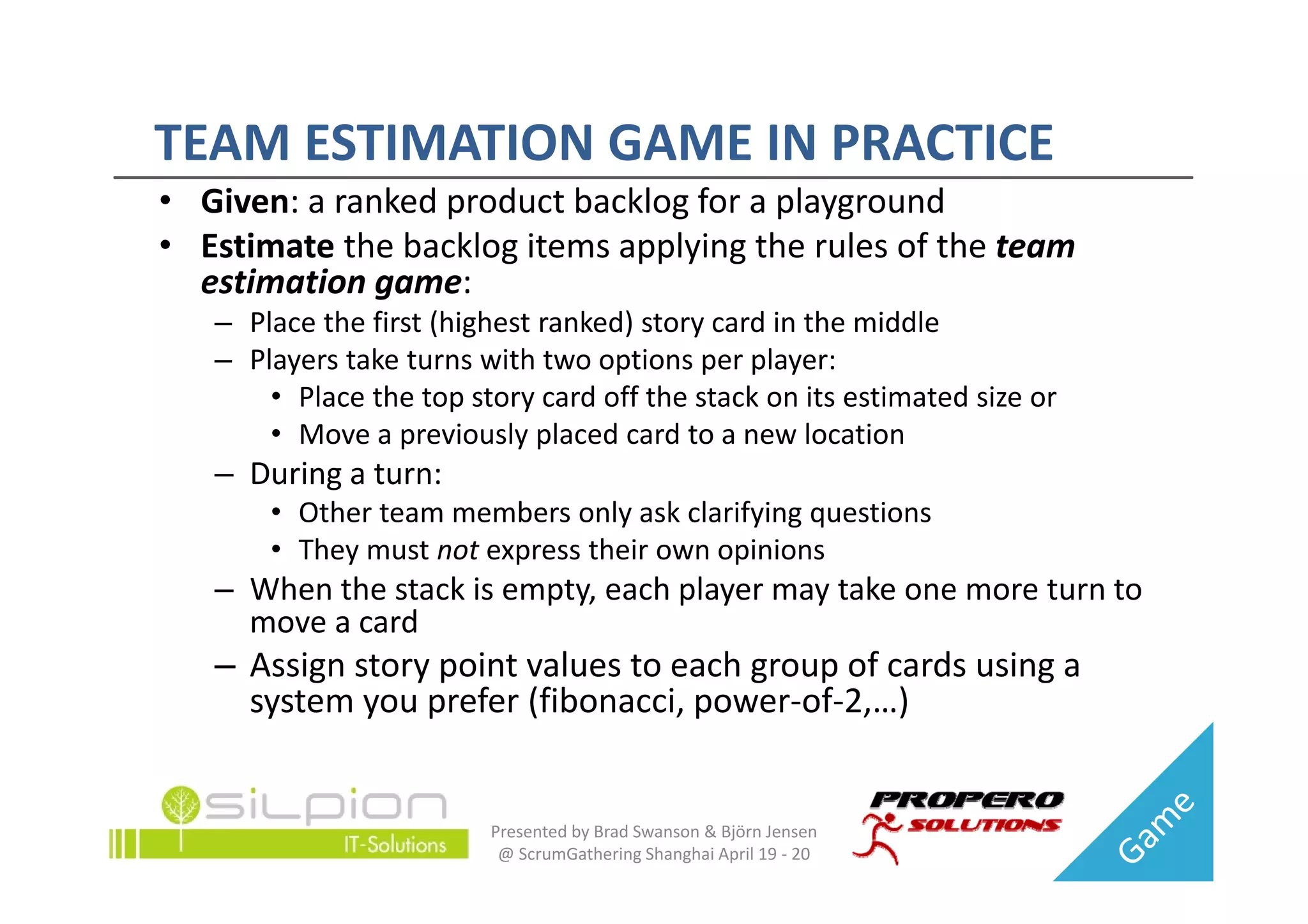 TEAM ESTIMATION GAME IN PRACTICE

• Given: a ranked product backlog for a playground
• Estimate the backlog items applying the rules of the team estimation game:
  – Place the first (highest ranked) story card in the middle
  – Players take turns with two options per player:
    • Place the top story card off the stack on its estimated size or
    • Move a previously placed card to a new location
  – During a turn:
    • Other team members only ask clarifying questions
    • They must not express their own opinions
  – When the stack is empty, each player may take one more turn to move a card
  – Assign story point values to each group of cards using a system you prefer (fibonacci, power-of-2,…)

silpion IT-Solutions

Presented by Brad Swanson & Björn Jensen
@ ScrumGathering Shanghai April 19 - 20

PROPERO SOLUTIONS

Game